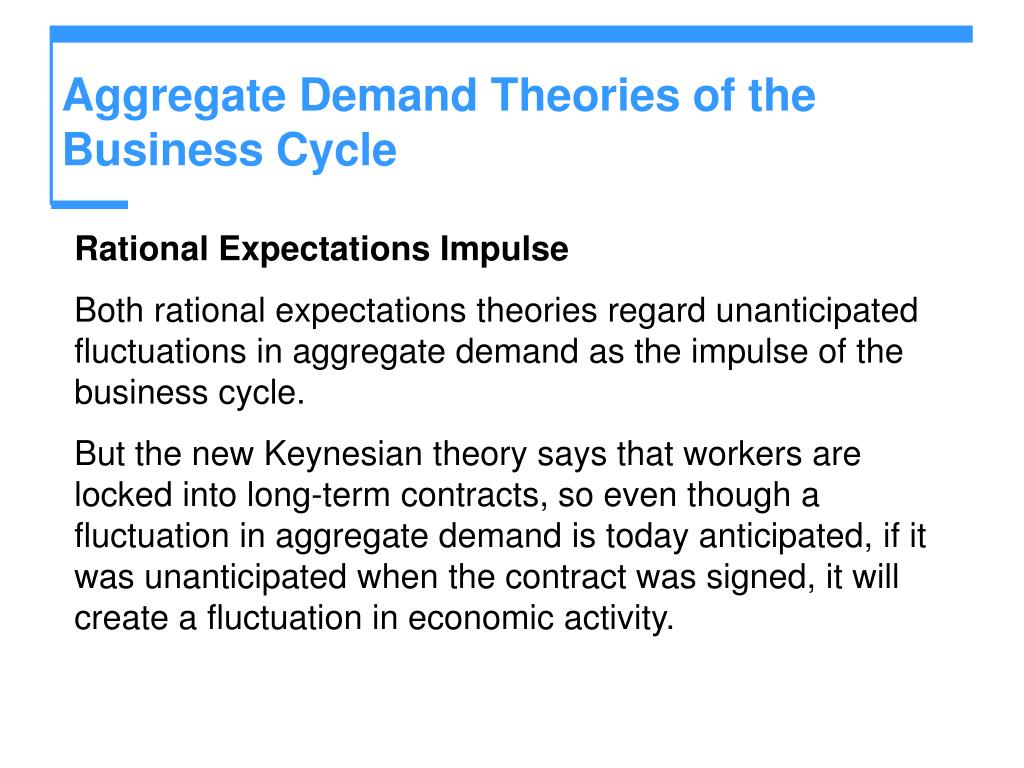 Aggregate Demand Theories of the Business Cycle

Rational Expectations Impulse

Both rational expectations theories regard unanticipated fluctuations in aggregate demand as the impulse of the business cycle.

But the new Keynesian theory says that workers are locked into long-term contracts, so even though a fluctuation in aggregate demand is today anticipated, if it was unanticipated when the contract was signed, it will create a fluctuation in economic activity.